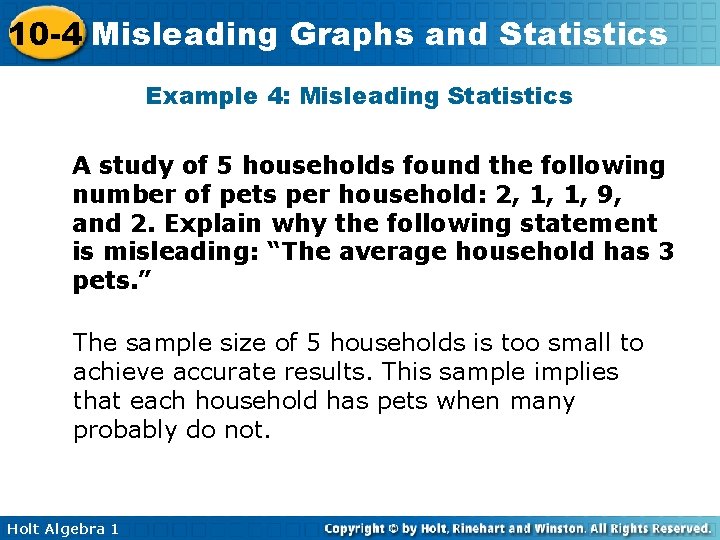 10-4 Misleading Graphs and Statistics

Example 4: Misleading Statistics

A study of 5 households found the following number of pets per household: 2, 1, 1, 9, and 2. Explain why the following statement is misleading: “The average household has 3 pets.”

The sample size of 5 households is too small to achieve accurate results. This sample implies that each household has pets when many probably do not.

Holt Algebra 1

Copyright © by Holt, Rinehart and Winston. All Rights Reserved.